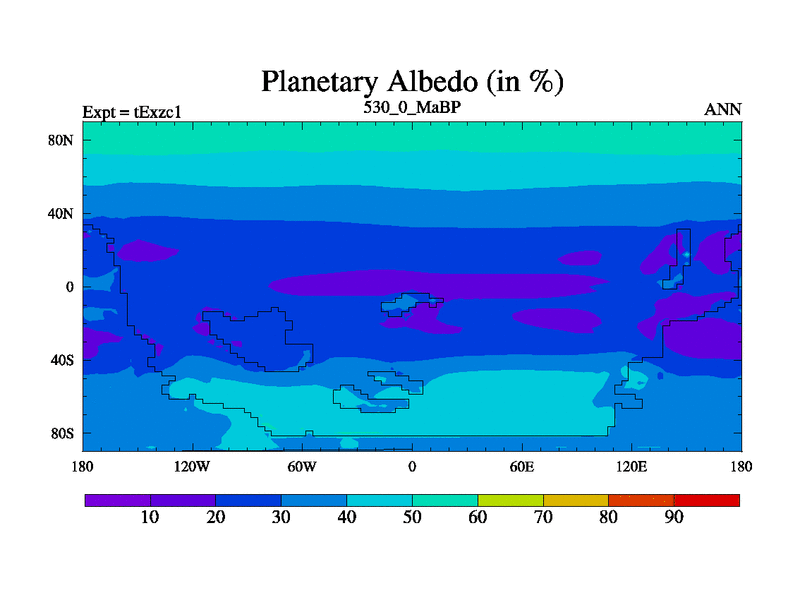 Planetary Albedo (in %)

Expt = tExzc1

530_0_MaBP

ANN

80N
40N
0
40S
80S

180 120W 60W 0 60E 120E 180

10 20 30 40 50 60 70 80 90